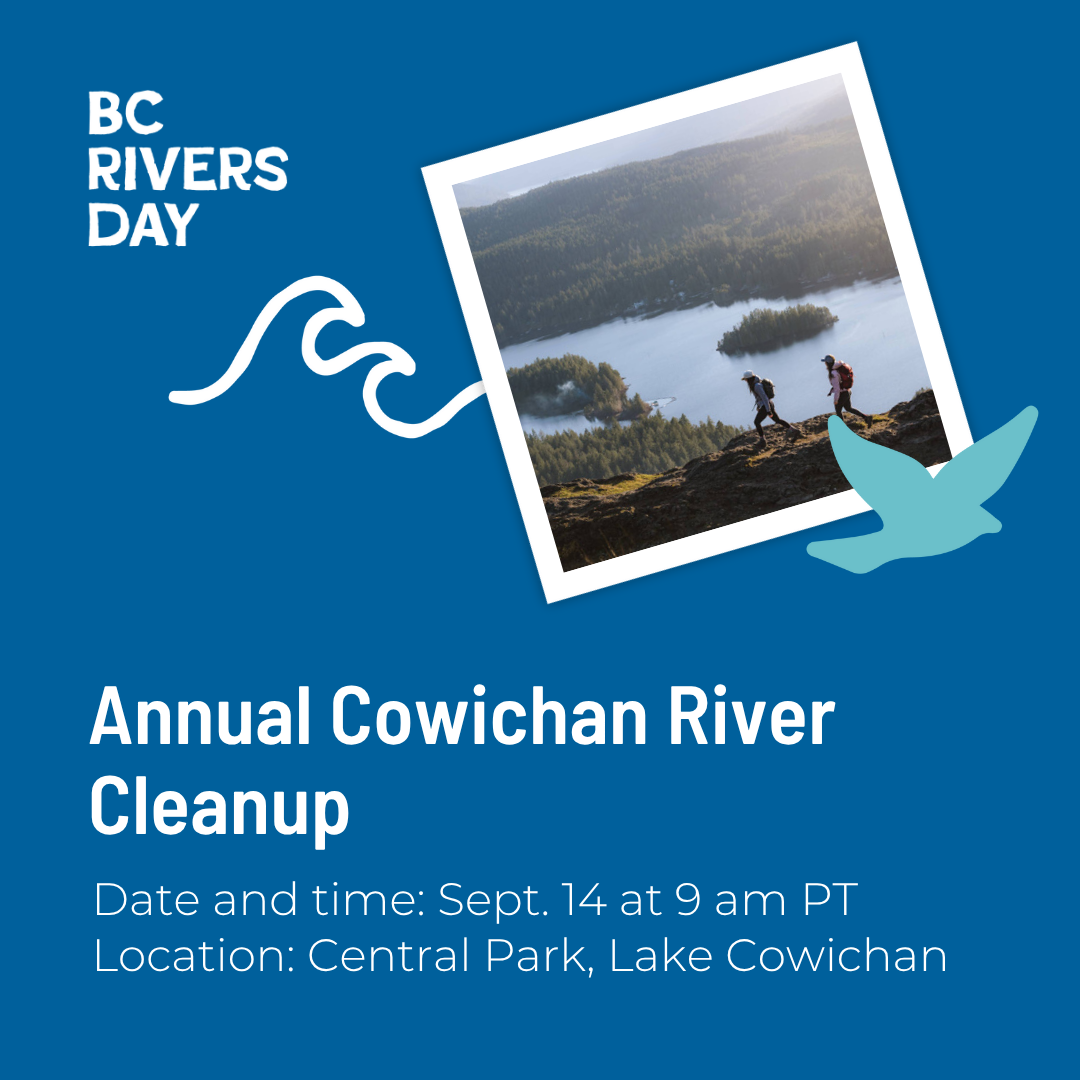 BC RIVERS DAY

Annual Cowichan River Cleanup

Date and time: Sept. 14 at 9 am PT
Location: Central Park, Lake Cowichan